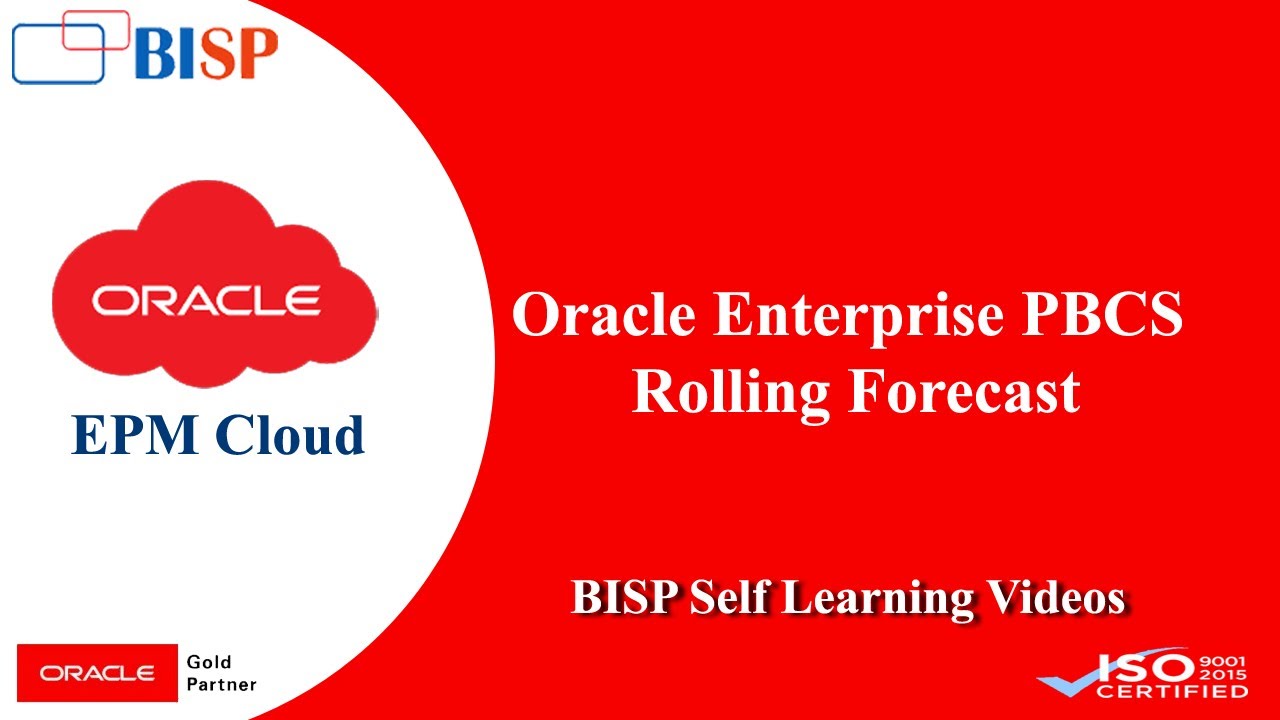 BISP

ORACLE

EPM Cloud

Oracle Enterprise PBCS Rolling Forecast

BISP Self Learning Videos

ORACLE Gold Partner

ISO 9001 2015 CERTIFIED